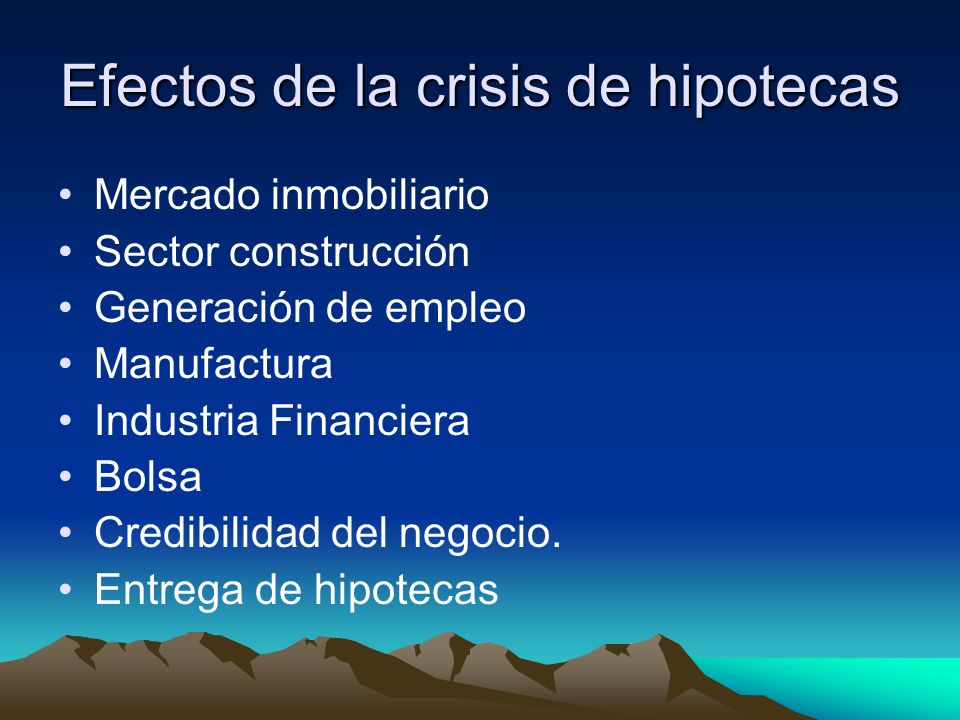 Efectos de la crisis de hipotecas

• Mercado inmobiliario
• Sector construcción
• Generación de empleo
• Manufactura
• Industria Financiera
• Bolsa
• Credibilidad del negocio.
• Entrega de hipotecas